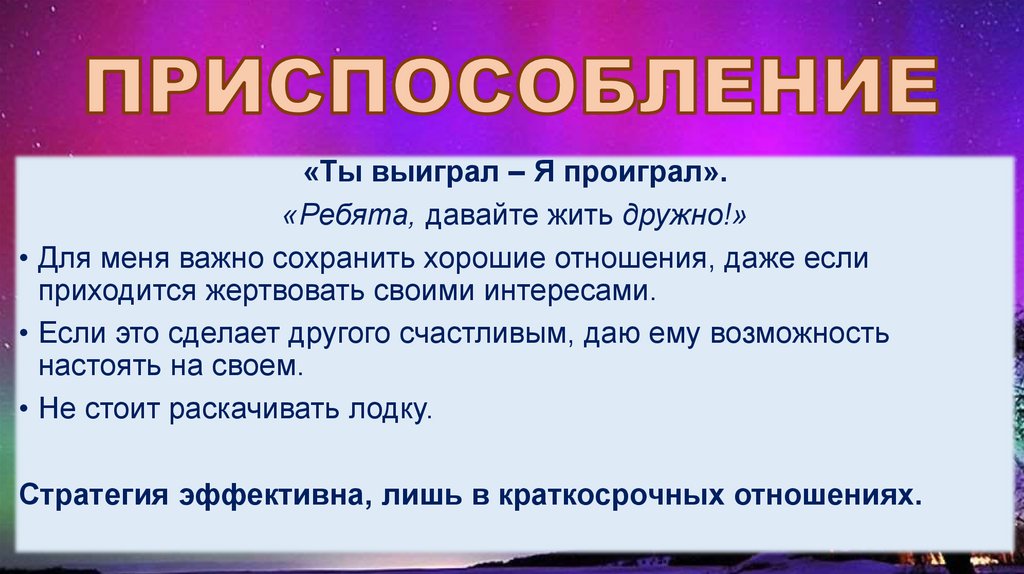 ПРИСПОСОБЛЕНИЕ

«Ты выиграл – Я проиграл».

«Ребята, давайте жить дружно!»

• Для меня важно сохранить хорошие отношения, даже если приходится жертвовать своими интересами.

• Если это сделает другого счастливым, даю ему возможность настоять на своем.

• Не стоит раскачивать лодку.

Стратегия эффективна, лишь в краткосрочных отношениях.